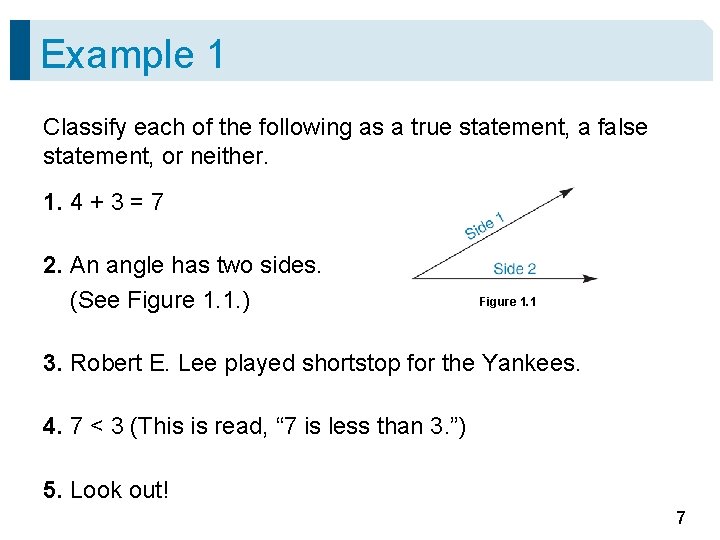 Example 1

Classify each of the following as a true statement, a false statement, or neither.

1. $4 + 3 = 7$

2. An angle has two sides. (See Figure 1.1.)

Side 1

Side 2

Figure 1.1

3. Robert E. Lee played shortstop for the Yankees.

4. $7 < 3$ (This is read, “7 is less than 3.”)

5. Look out!

7